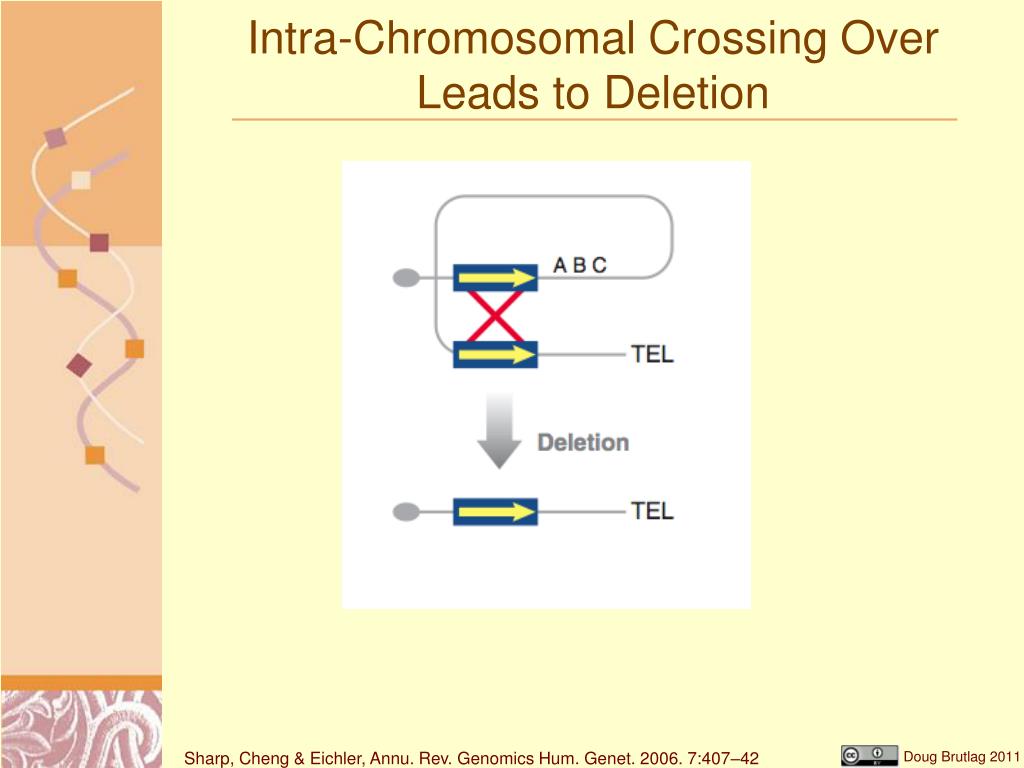 Intra-Chromosomal Crossing Over Leads to Deletion

A B C

TEL

Deletion

TEL

Sharp, Cheng & Eichler, Annu. Rev. Genomics Hum. Genet. 2006. 7:407–42

Doug Brutlag 2011